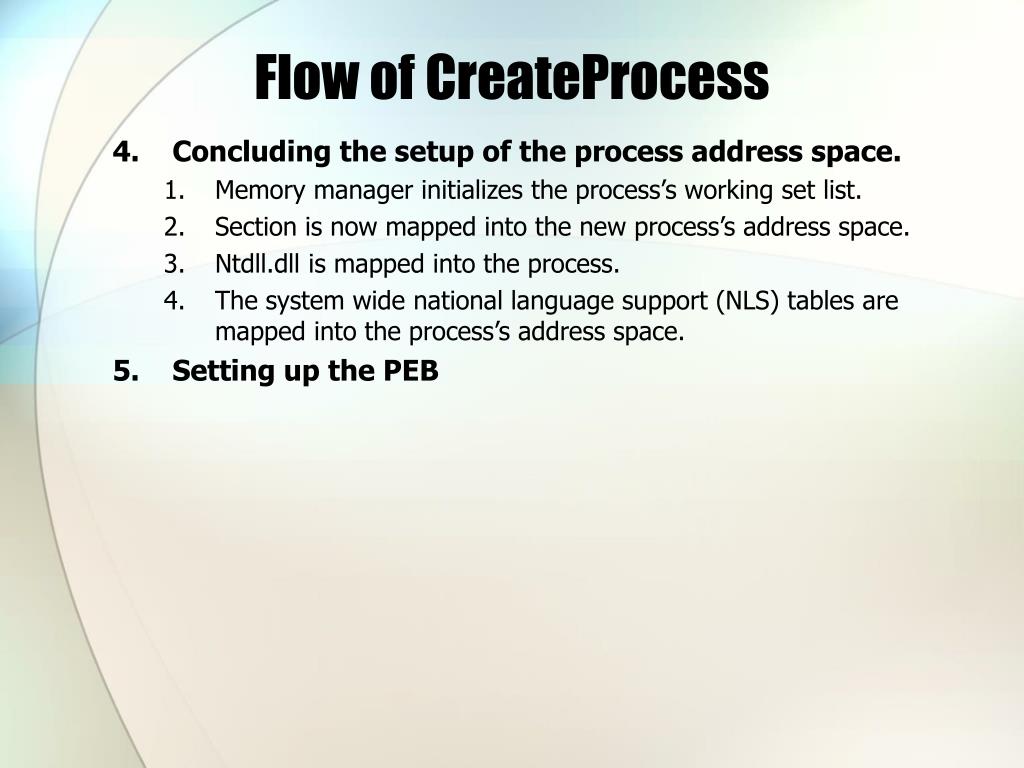 Flow of CreateProcess

4. Concluding the setup of the process address space.

1. Memory manager initializes the process's working set list.
2. Section is now mapped into the new process's address space.
3. Ntdll.dll is mapped into the process.
4. The system wide national language support (NLS) tables are mapped into the process's address space.

5. Setting up the PEB